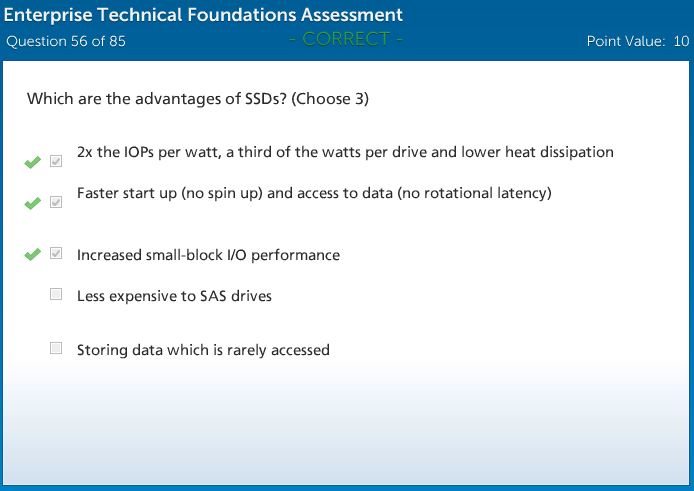 Enterprise Technical Foundations Assessment
Question 56 of 85
- CORRECT -
Point Value: 10

Which are the advantages of SSDs? (Choose 3)

2x the IOPs per watt, a third of the watts per drive and lower heat dissipation

Faster start up (no spin up) and access to data (no rotational latency)

Increased small-block I/O performance

Less expensive to SAS drives

Storing data which is rarely accessed